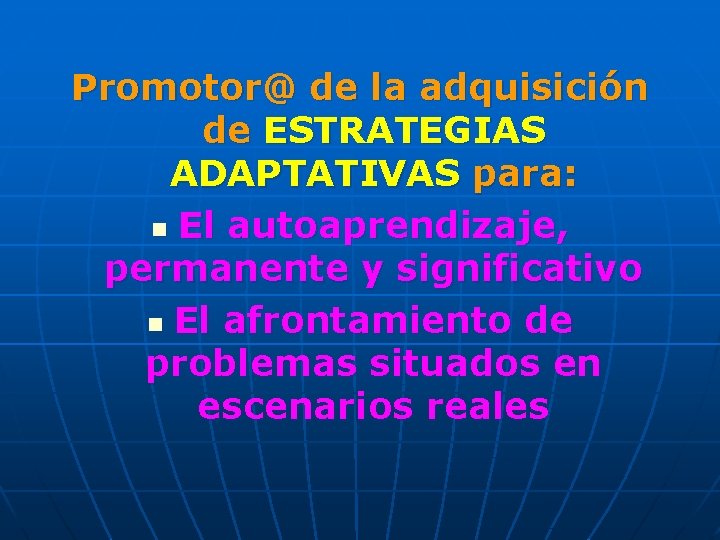 Promotor@ de la adquisición de ESTRATEGIAS ADAPTATIVAS para:

- El autoaprendizaje, permanente y significativo
- El afrontamiento de problemas situados en escenarios reales